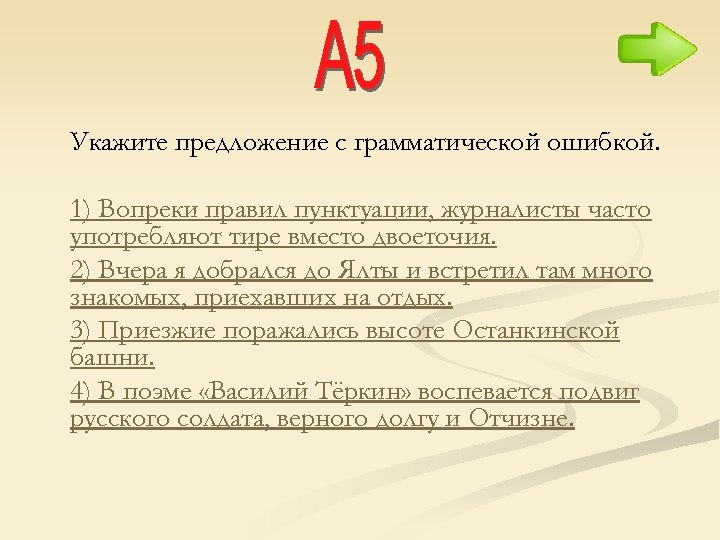 А5

Укажите предложение с грамматической ошибкой.

1) Вопреки правил пунктуации, журналисты часто употребляют тире вместо двоеточия.

2) Вчера я добрался до Ялты и встретил там много знакомых, приехавших на отдых.

3) Приезжие поражались высоте Останкинской башни.

4) В поэме «Василий Тёркин» воспевается подвиг русского солдата, верного долгу и Отчизне.